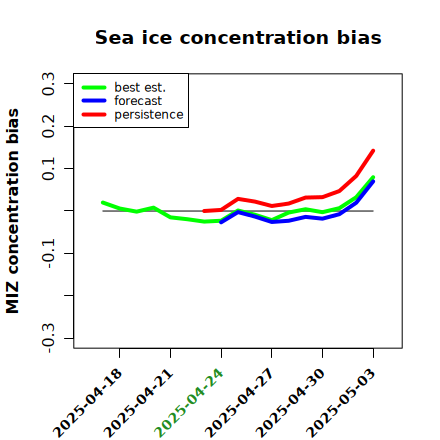 Sea ice concentration bias

best est.
forecast
persistence

MIZ concentration bias

0.3
0.2
0.1
-0.1
-0.3

2025-04-18
2025-04-21
2025-04-24
2025-04-27
2025-04-30
2025-05-03